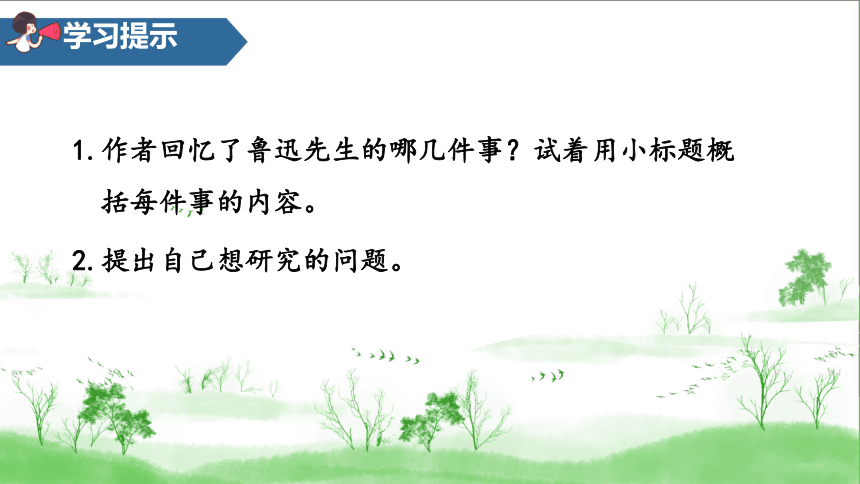 学习提示

1. 作者回忆了鲁迅先生的哪几件事？试着用小标题概括每件事的内容。

2. 提出自己想研究的问题。